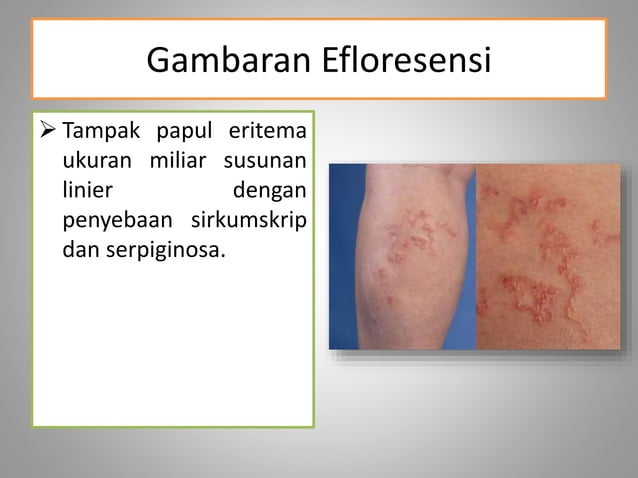 Gambaran Efloresensi

➢ Tampak papul eritema ukuran miliar susunan linier dengan penyebaan sirkumskrip dan serpiginosa.